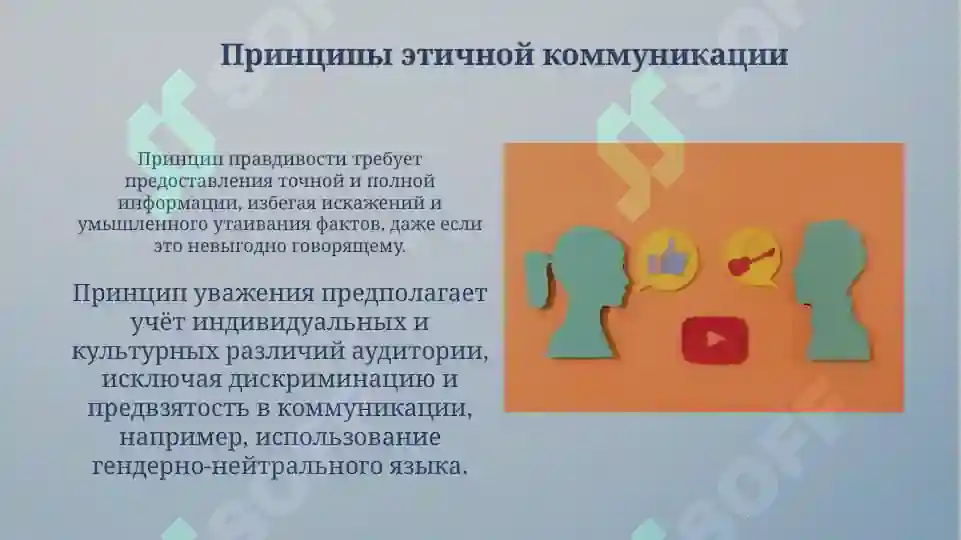 Принципы этичной коммуникации

Принцип правдивости требует предоставления точной и полной информации, избегая искажений и умышленного утаивания фактов, даже если это невыгодно говорящему.

Принцип уважения предполагает учёт индивидуальных и культурных различий аудитории, исключая дискриминацию и предвзятость в коммуникации, например, использование гендерно-нейтрального языка.